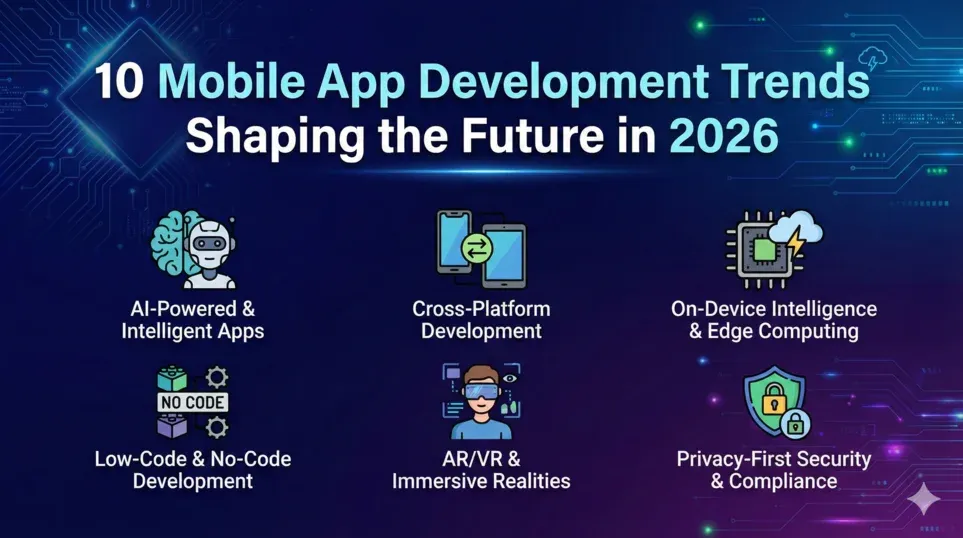 10 Mobile App Development Trends Shaping the Future in 2026

AI-Powered & Intelligent Apps

Cross-Platform Development

On-Device Intelligence & Edge Computing

NO CODE

Low-Code & No-Code Development

AR/VR & Immersive Realities

Privacy-First Security & Compliance